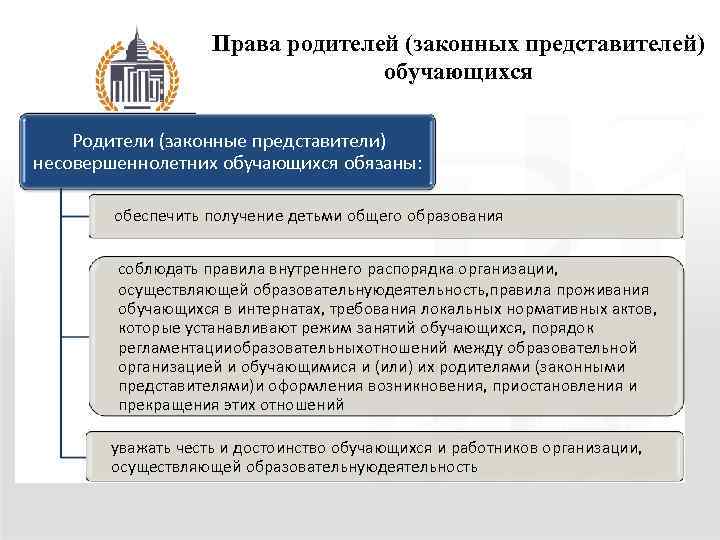 Права родителей (законных представителей) обучающихся

Родители (законные представители) несовершеннолетних обучающихся обязаны:

обеспечить получение детьми общего образования

соблюдать правила внутреннего распорядка организации, осуществляющей образовательнуюдеятельность,правила проживания обучающихся в интернатах, требования локальных нормативных актов, которые устанавливают режим занятий обучающихся, порядок регламентацииобразовательныхотношений между образовательной организацией и обучающимися и (или) их родителями (законными представителями)и оформления возникновения, приостановления и прекращения этих отношений

уважать честь и достоинство обучающихся и работников организации, осуществляющей образовательнуюдеятельность